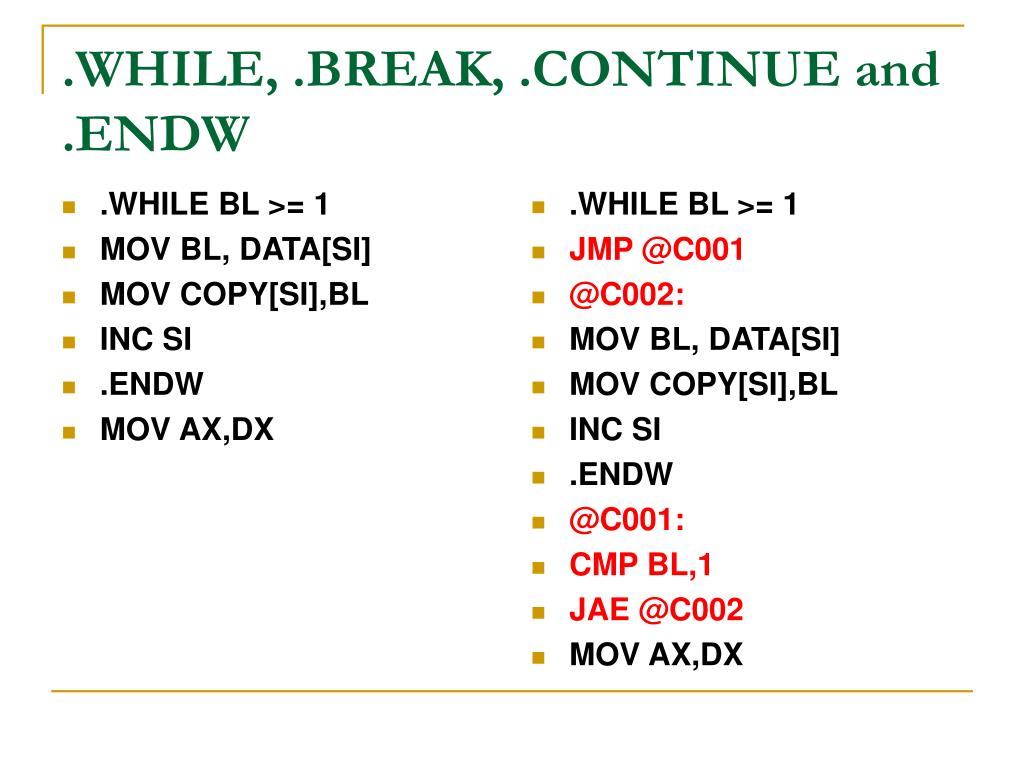 .WHILE, .BREAK, .CONTINUE and .ENDW

- .WHILE BL >= 1
- MOV BL, DATA[SI]
- MOV COPY[SI],BL
- INC SI
- .ENDW
- MOV AX,DX

- .WHILE BL >= 1
- JMP @C001
- @C002:
- MOV BL, DATA[SI]
- MOV COPY[SI],BL
- INC SI
- .ENDW
- @C001:
- CMP BL,1
- JAE @C002
- MOV AX,DX